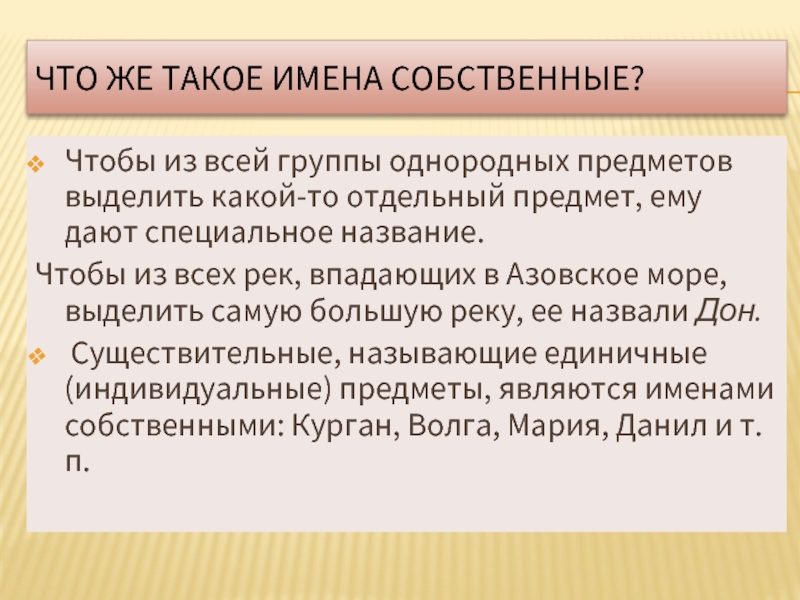 ЧТО ЖЕ ТАКОЕ ИМЕНА СОБСТВЕННЫЕ?

Чтобы из всей группы однородных предметов выделить какой-то отдельный предмет, ему дают специальное название.

Чтобы из всех рек, впадающих в Азовское море, выделить самую большую реку, ее назвали Дон.

Существительные, называющие единичные (индивидуальные) предметы, являются именами собственными: Курган, Волга, Мария, Данил и т. п.